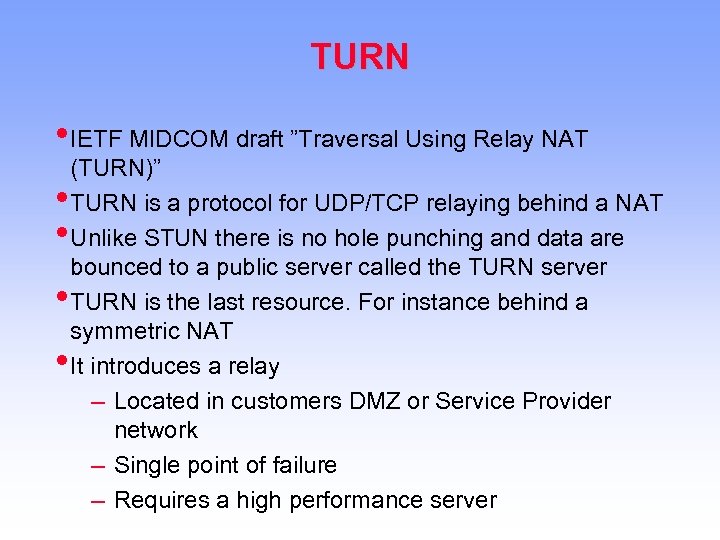 TURN

• IETF MIDCOM draft ”Traversal Using Relay NAT (TURN)”
• TURN is a protocol for UDP/TCP relaying behind a NAT
• Unlike STUN there is no hole punching and data are bounced to a public server called the TURN server
• TURN is the last resource. For instance behind a symmetric NAT
• It introduces a relay
– Located in customers DMZ or Service Provider network
– Single point of failure
– Requires a high performance server